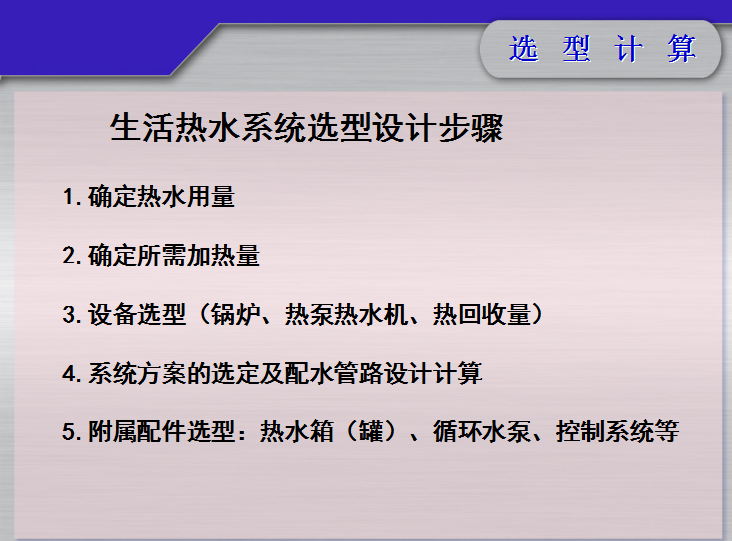 选 型 计 算

生活热水系统选型设计步骤

1. 确定热水用量

2. 确定所需加热量

3. 设备选型（锅炉、热泵热水机、热回收量）

4. 系统方案的选定及配水管路设计计算

5. 附属配件选型：热水箱（罐）、循环水泵、控制系统等